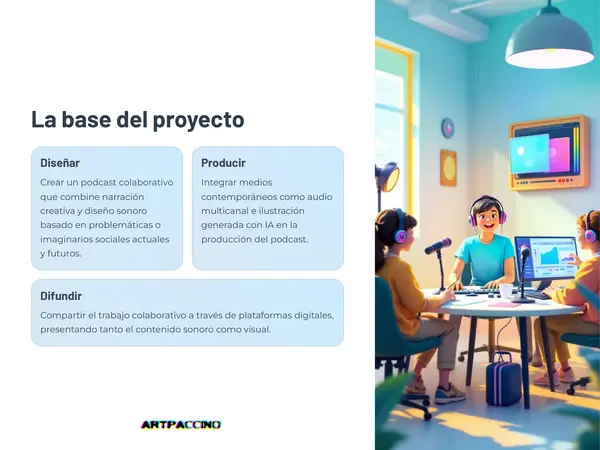 La base del proyecto

Diseñar

Crear un podcast colaborativo que combine narración creativa y diseño sonoro basado en problemáticas o imaginarios sociales actuales y futuros.

Producir

Integrar medios contemporáneos como audio multicanal e ilustración generada con IA en la producción del podcast.

Difundir

Compartir el trabajo colaborativo a través de plataformas digitales, presentando tanto el contenido sonoro como visual.

ARTPACCINO